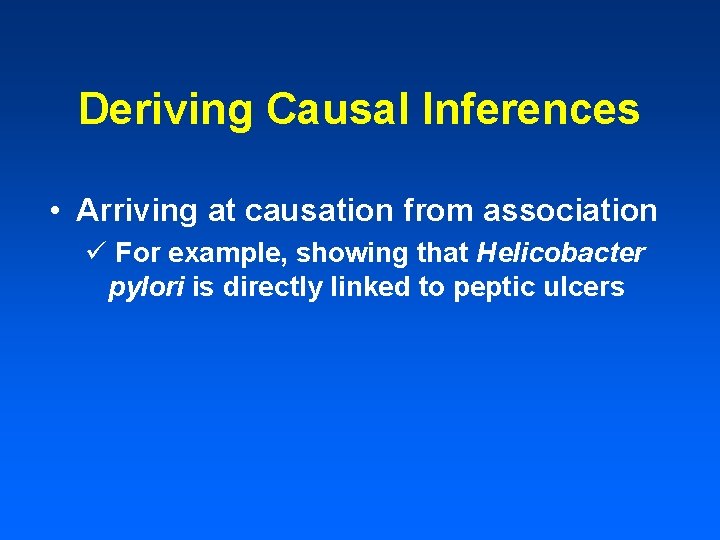 Deriving Causal Inferences

• Arriving at causation from association

✓ For example, showing that Helicobacter pylori is directly linked to peptic ulcers